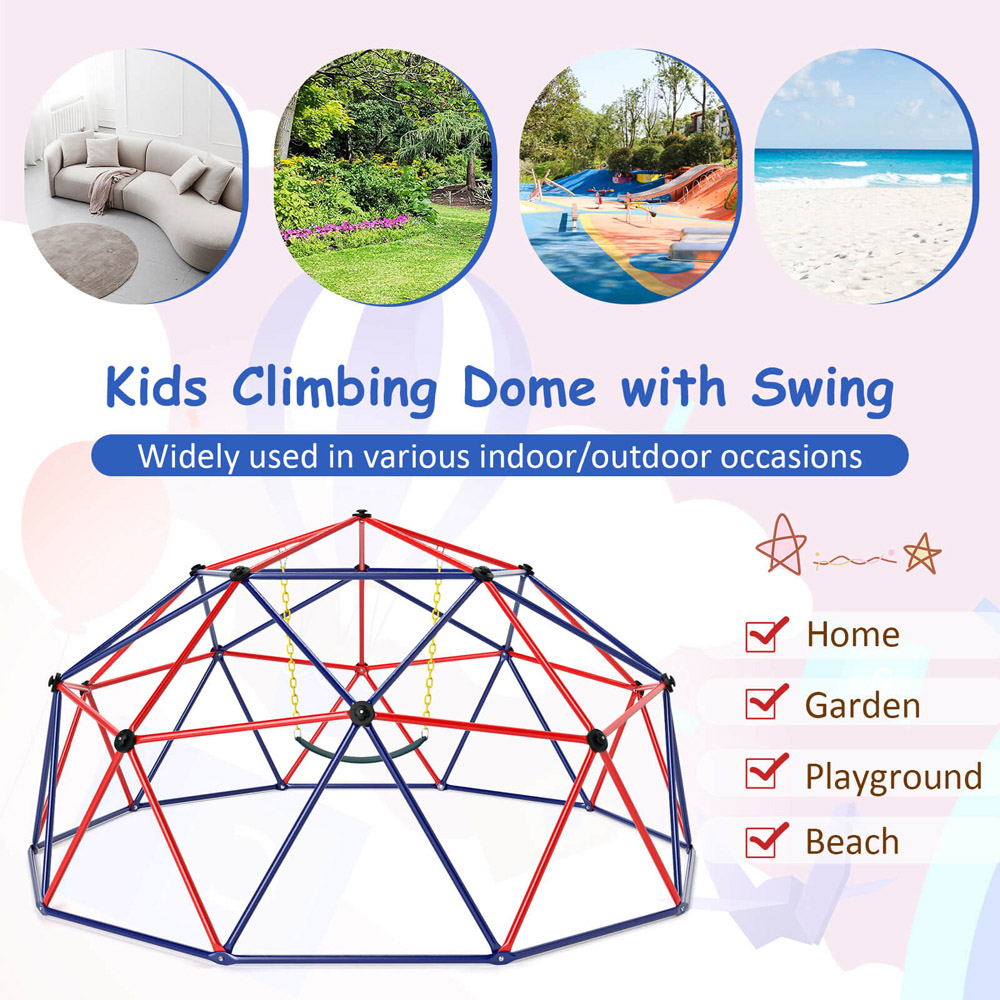 Kids Climbing Dome with Swing

Widely used in various indoor/outdoor occasions

Home

Garden

Playground

Beach